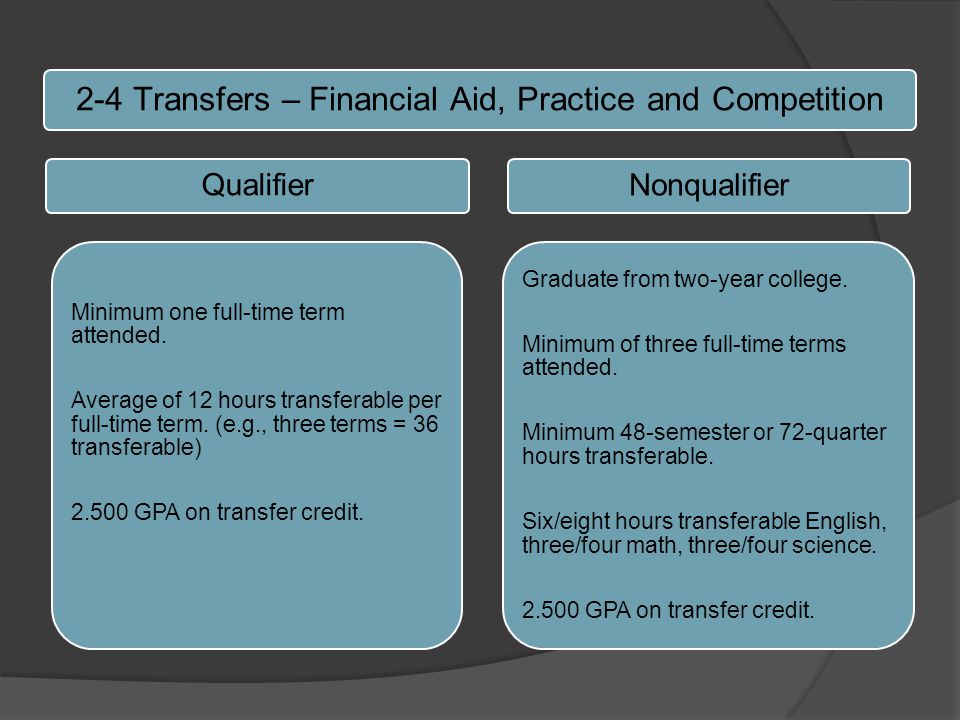 2-4 Transfers – Financial Aid, Practice and Competition

Qualifier

Minimum one full-time term attended.

Average of 12 hours transferable per full-time term. (e.g., three terms = 36 transferable)

2.500 GPA on transfer credit.

Nonqualifier

Graduate from two-year college.

Minimum of three full-time terms attended.

Minimum 48-semester or 72-quarter hours transferable.

Six/eight hours transferable English, three/four math, three/four science.

2.500 GPA on transfer credit.